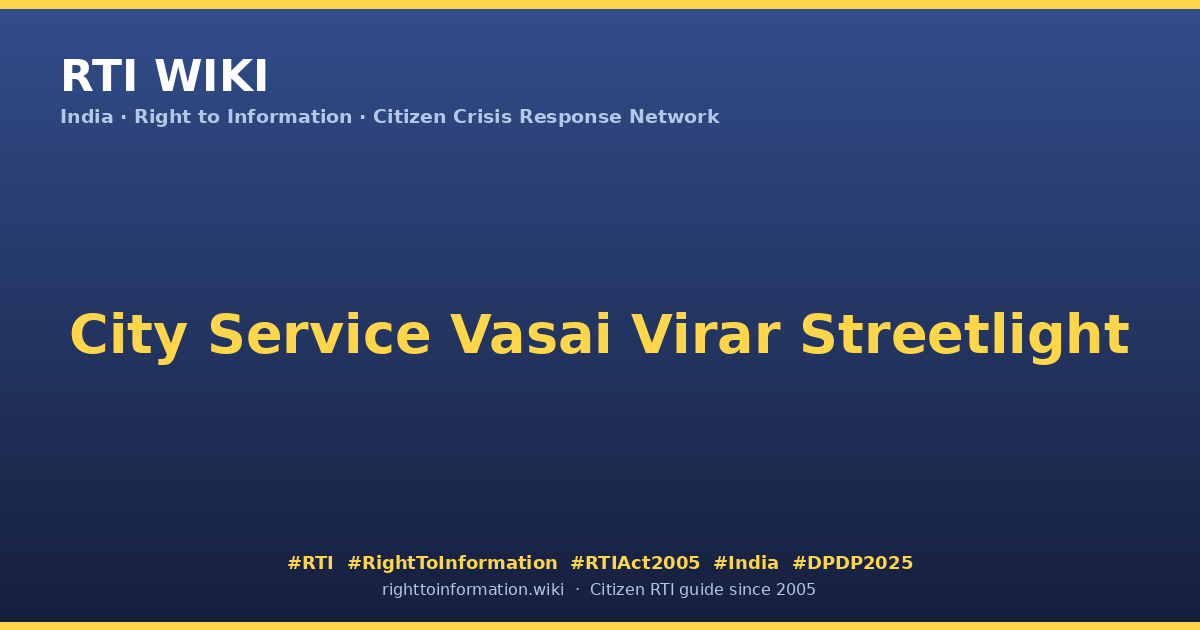 RTI WIKI

India · Right to Information · Citizen Crisis Response Network

City Service Vasai Virar Streetlight

#RTI #RightToInformation #RTIAct2005 #India #DPDP2025

righttoinformation.wiki · Citizen RTI guide since 2005